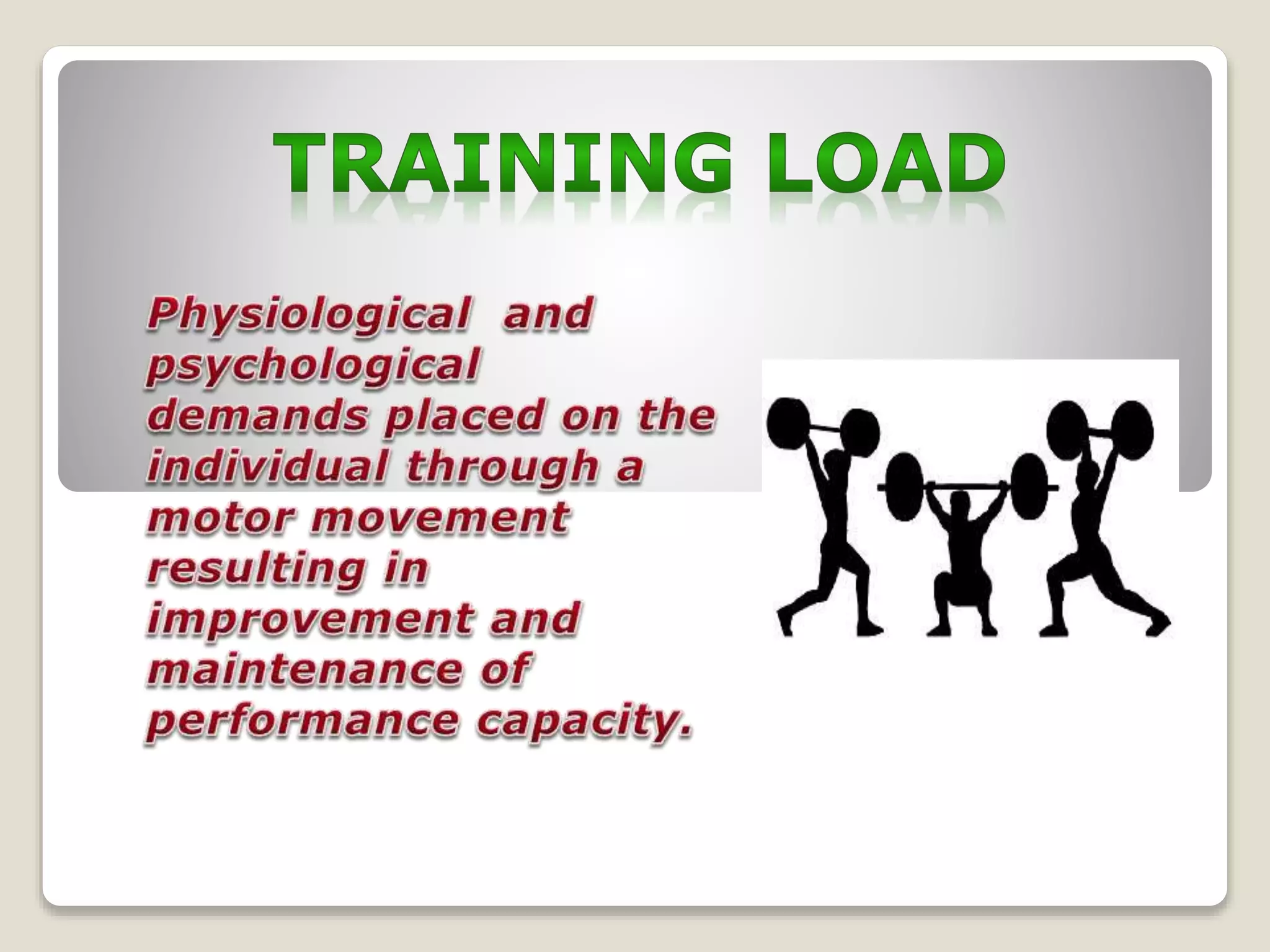 TRAINING LOAD

Physiological and psychological demands placed on the individual through a motor movement resulting in improvement and maintenance of performance capacity.